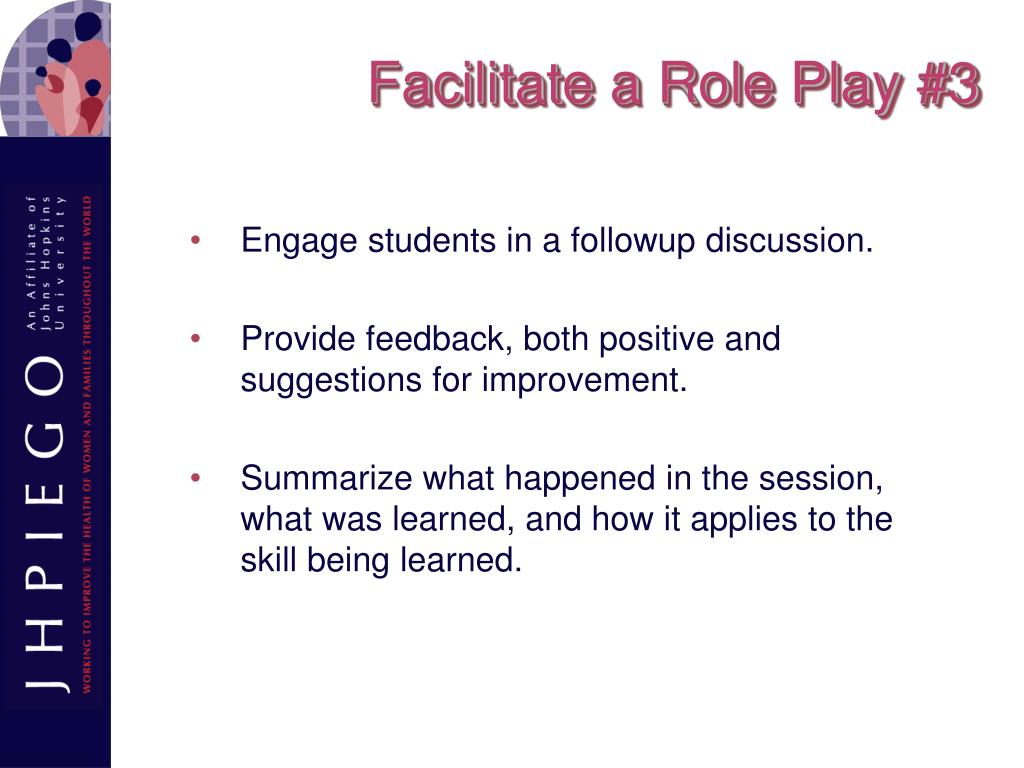 JHPIEGO
An Affiliate of Johns Hopkins University
WORKING TO IMPROVE THE HEALTH OF WOMEN AND FAMILIES THROUGHOUT THE WORLD

Facilitate a Role Play #3

• Engage students in a followup discussion.

• Provide feedback, both positive and suggestions for improvement.

• Summarize what happened in the session, what was learned, and how it applies to the skill being learned.